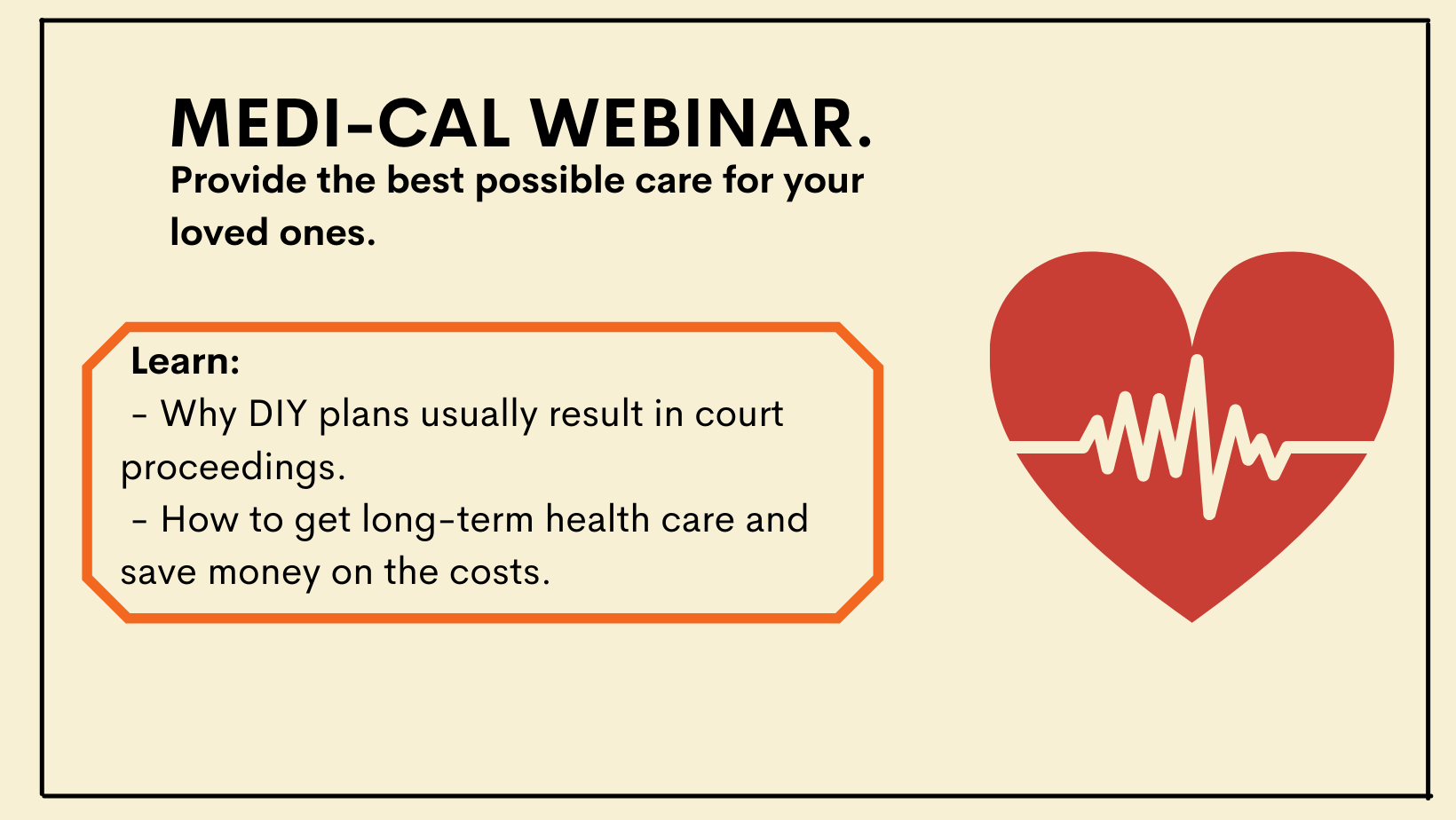 MEDI-CAL WEBINAR.
Provide the best possible care for your loved ones.

Learn:
- Why DIY plans usually result in court proceedings.
- How to get long-term health care and save money on the costs.